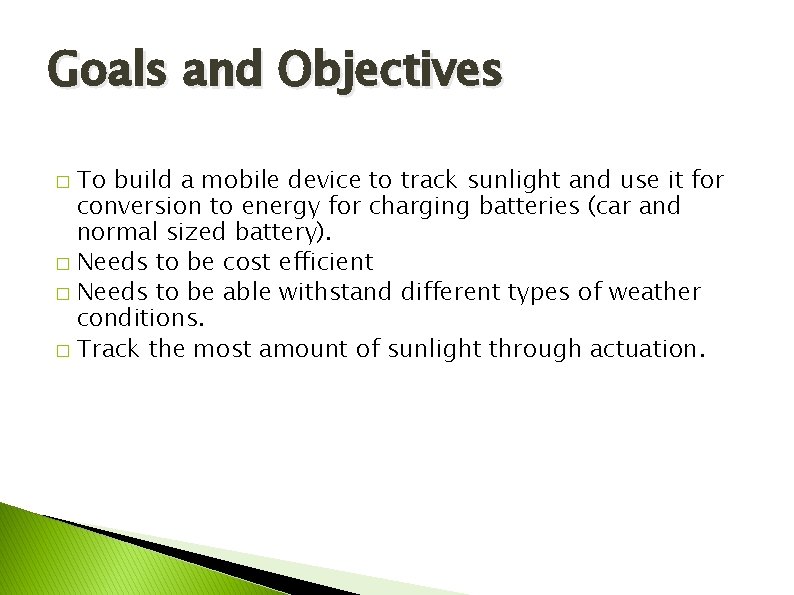 Goals and Objectives

□ To build a mobile device to track sunlight and use it for conversion to energy for charging batteries (car and normal sized battery).
□ Needs to be cost efficient
□ Needs to be able withstand different types of weather conditions.
□ Track the most amount of sunlight through actuation.